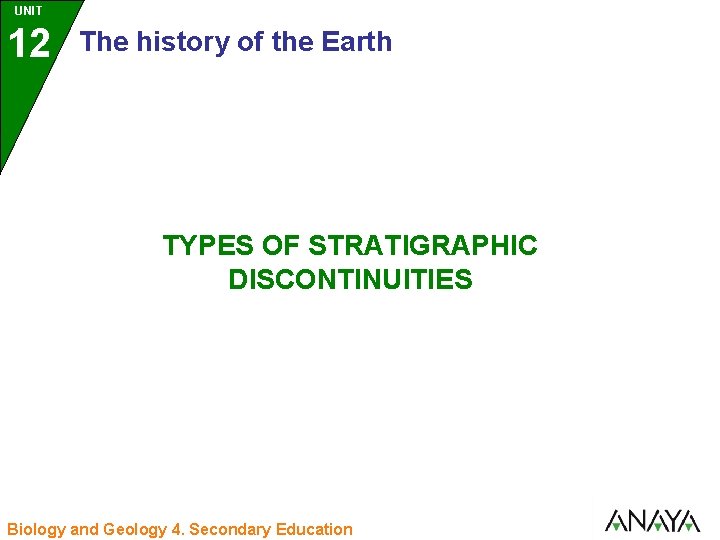 UNIT
12
The history of the Earth

TYPES OF STRATIGRAPHIC DISCONTINUITIES

Biology and Geology 4. Secondary Education

ANAYA